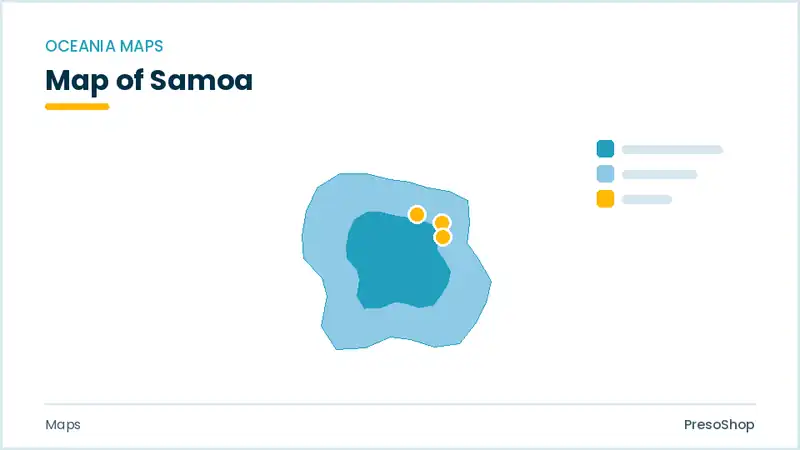 OCEANIA MAPS

Map of Samoa

Maps

PresoShop